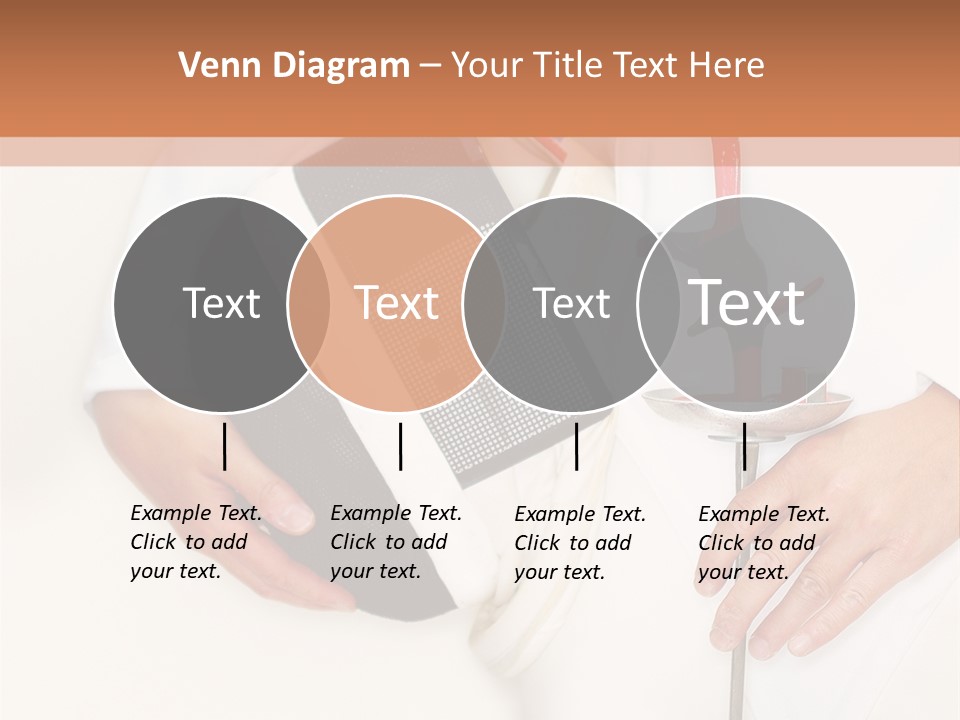 Venn Diagram – Your Title Text Here

Text

Text

Text

Text

Example Text. Click to add your text.

Example Text. Click to add your text.

Example Text. Click to add your text.

Example Text. Click to add your text.